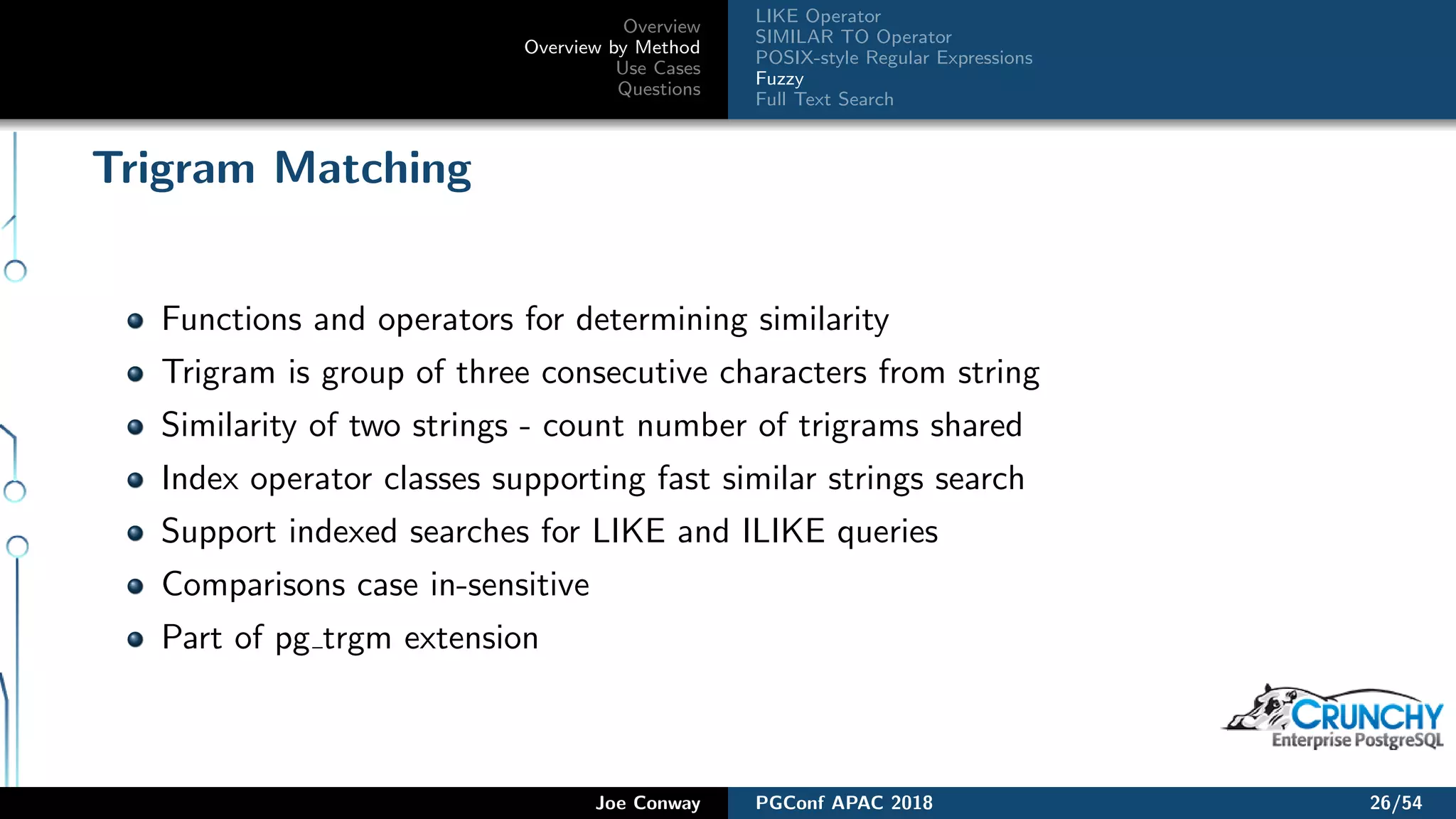 Overview
Overview by Method
Use Cases
Questions

LIKE Operator
SIMILAR TO Operator
POSIX-style Regular Expressions
Fuzzy
Full Text Search

Trigram Matching

- Functions and operators for determining similarity
- Trigram is group of three consecutive characters from string
- Similarity of two strings - count number of trigrams shared
- Index operator classes supporting fast similar strings search
- Support indexed searches for LIKE and ILIKE queries
- Comparisons case in-sensitive
- Part of pg_trgm extension

CRUNCHY
Enterprise PostgreSQL

Joe Conway PGConf APAC 2018 26/54